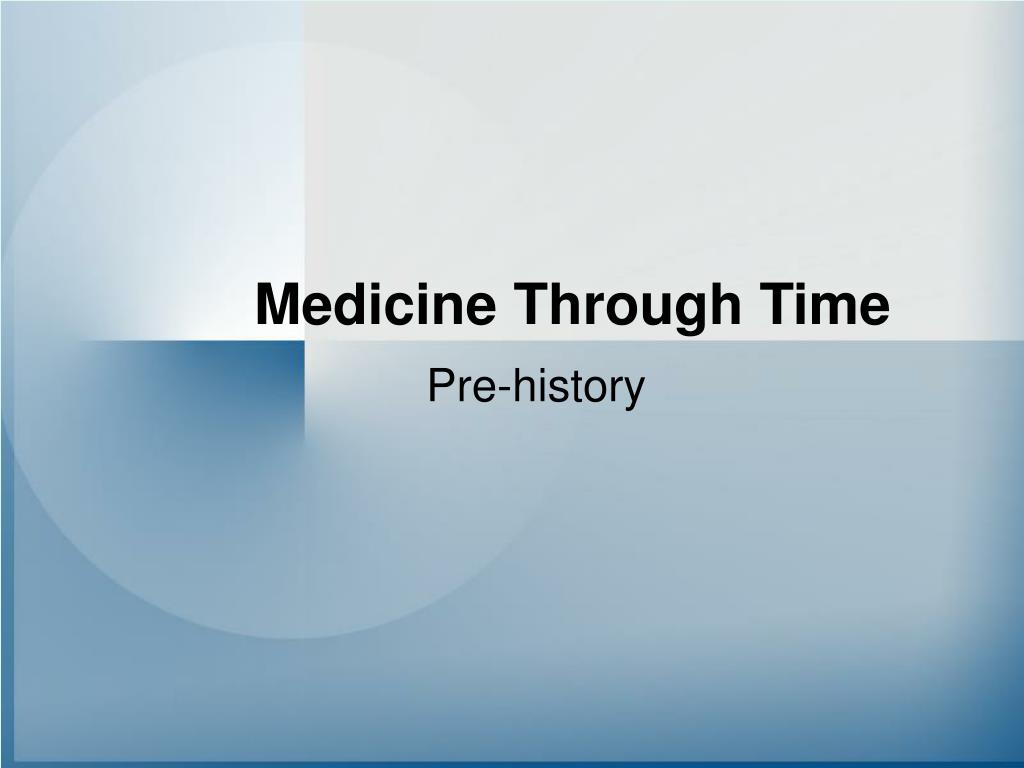 Medicine Through Time

Pre-history